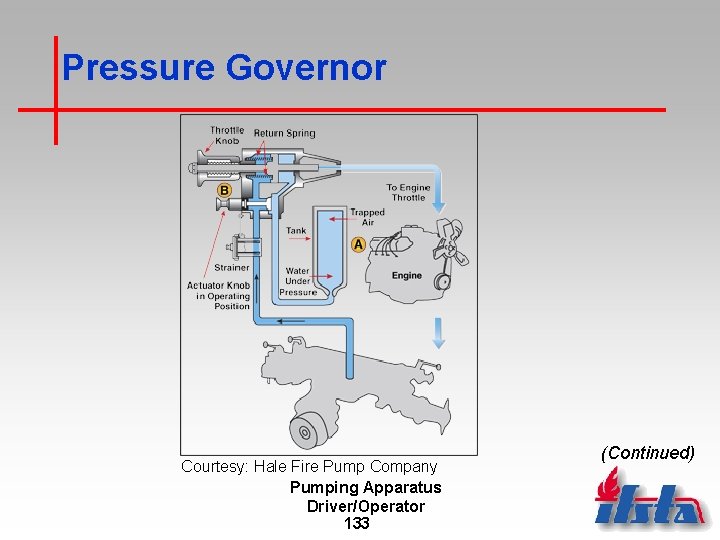 Pressure Governor

Throttle Knob

Return Spring

B

To Engine Throttle

Trapped Air

Tank

A

Strainer

Water Under Pressure

Engine

Actuator Knob in Operating Position

Courtesy: Hale Fire Pump Company

(Continued)

Pumping Apparatus Driver/Operator

133

ifsta